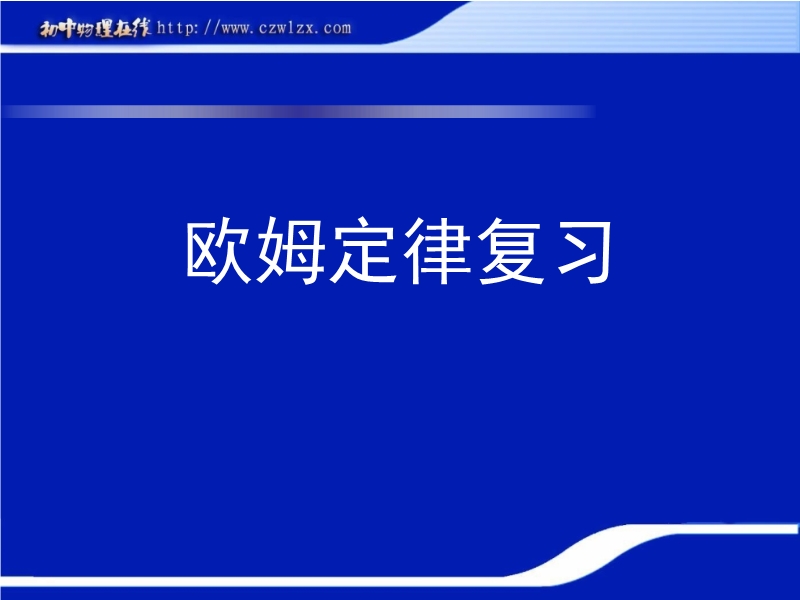 初中物理在线 http://www.czwlzx.com

欧姆定律复习